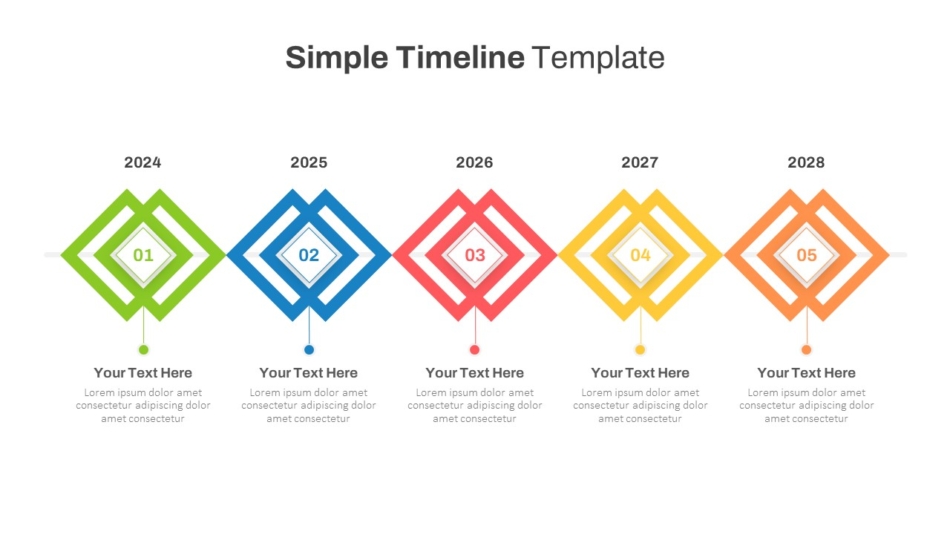 Simple Timeline Template

2024

01

Your Text Here

Lorem ipsum dolor amet consectetur adipiscing dolor amet consectetur

2025

02

Your Text Here

Lorem ipsum dolor amet consectetur adipiscing dolor amet consectetur

2026

03

Your Text Here

Lorem ipsum dolor amet consectetur adipiscing dolor amet consectetur

2027

04

Your Text Here

Lorem ipsum dolor amet consectetur adipiscing dolor amet consectetur

2028

05

Your Text Here

Lorem ipsum dolor amet consectetur adipiscing dolor amet consectetur